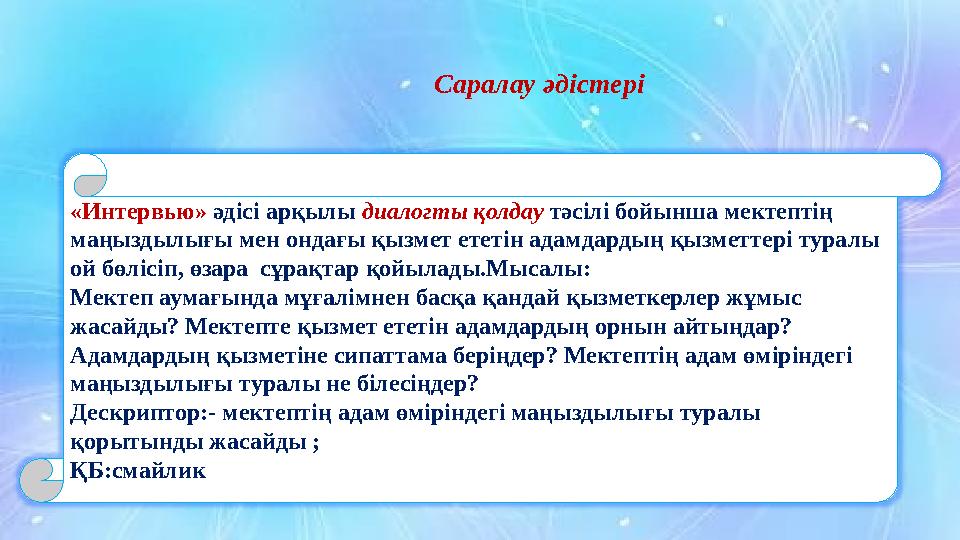 Саралау әдістері

«Интервью» әдісі арқылы диалогты қолдау тәсілі бойынша мектептің маңыздылығы мен ондағы қызмет ететін адамдардың қызметтері туралы ой бөлісіп, өзара сұрақтар қойылады.Мысалы:
Мектеп аумағында мұғалімнен басқа қандай қызметкерлер жұмыс жасайды? Мектепте қызмет ететін адамдардың орнын айтыңдар? Адамдардың қызметіне сипаттама беріңдер? Мектептің адам өміріндегі маңыздылығы туралы не білесіңдер?
Дескриптор:- мектептің адам өміріндегі маңыздылығы туралы қорытынды жасайды ;
ҚБ:смайлик